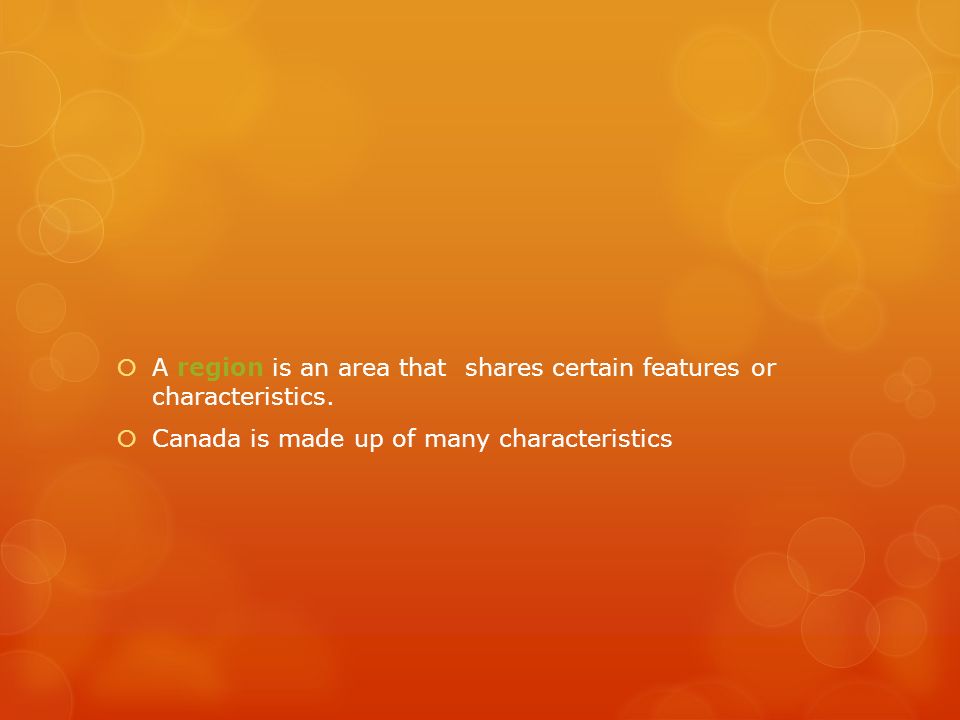 A region is an area that shares certain features or characteristics.

Canada is made up of many characteristics